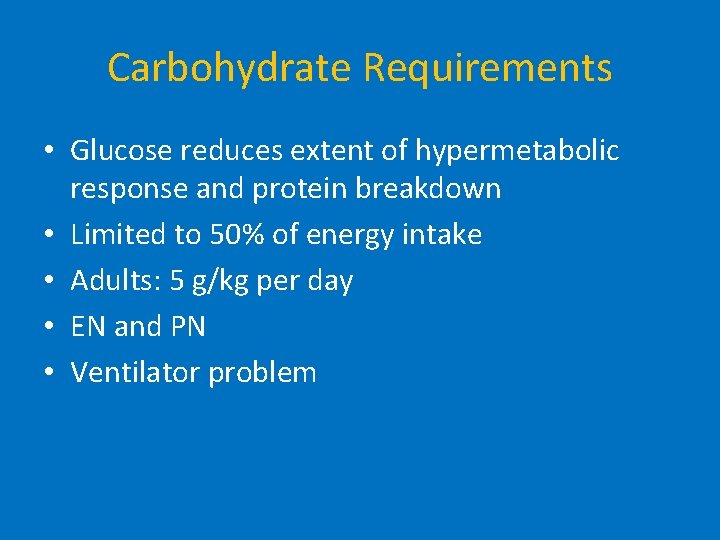 Carbohydrate Requirements

• Glucose reduces extent of hypermetabolic response and protein breakdown
• Limited to 50% of energy intake
• Adults: 5 g/kg per day
• EN and PN
• Ventilator problem